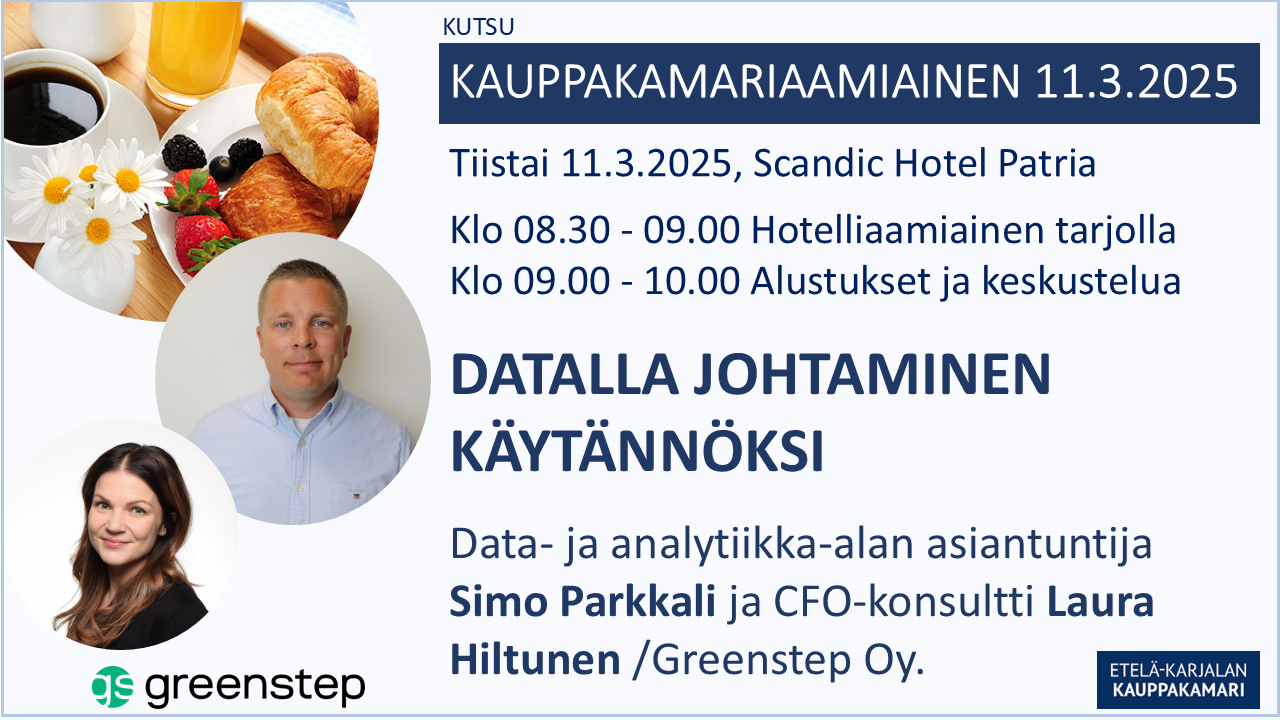 KUTSU

KAUPPAKAMARIAAMIAINEN 11.3.2025

Tiistai 11.3.2025, Scandic Hotel Patria

Klo 08.30 - 09.00 Hotelliaamiainen tarjolla
Klo 09.00 - 10.00 Alustukset ja keskustelua

DATALLA JOHTAMINEN KÄYTÄNNÖKSI

Data- ja analytiikka-alan asiantuntija Simo Parkkali ja CFO-konsultti Laura Hiltunen /Greenstep Oy.

gs greenstep

ETELÄ-KARJALAN KAUPPAKAMARI